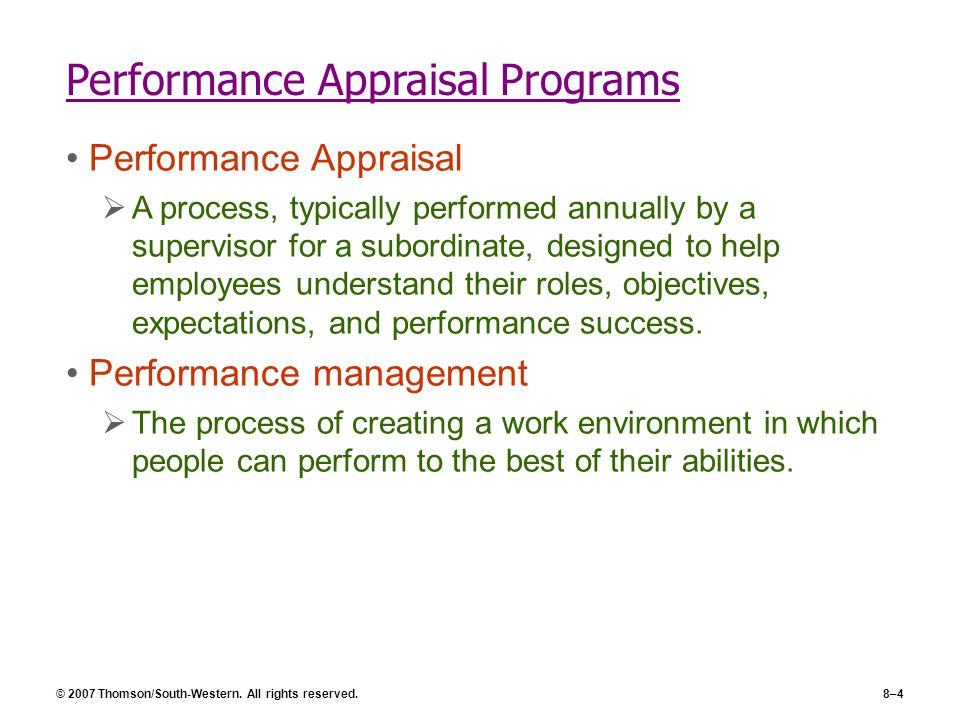 Performance Appraisal Programs

• Performance Appraisal

➢ A process, typically performed annually by a supervisor for a subordinate, designed to help employees understand their roles, objectives, expectations, and performance success.

• Performance management

➢ The process of creating a work environment in which people can perform to the best of their abilities.

© 2007 Thomson/South-Western. All rights reserved.

8–4